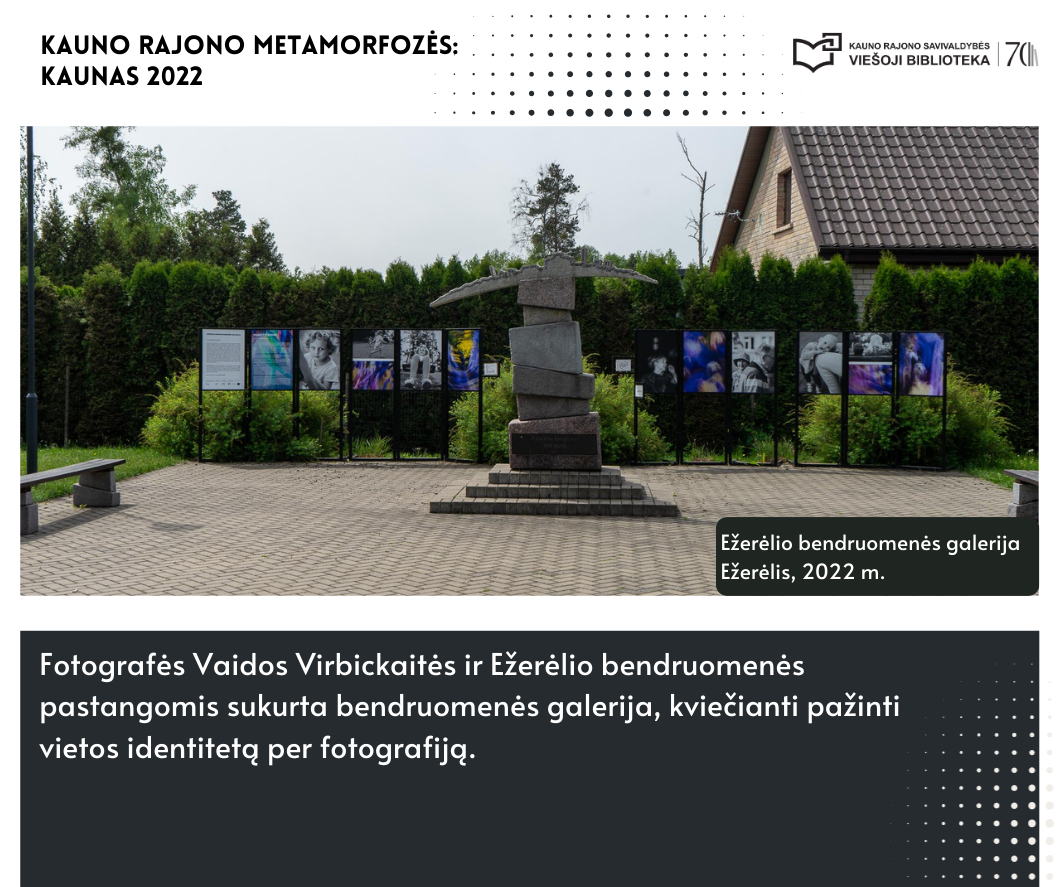 KAUNO RAJONO METAMORFOZĖS: KAUNAS 2022

KAUNO RAJONO SAVIVALDYBĖS VIEŠOJI BIBLIOTEKA 70

Ežerėlio bendruomenės galerija
Ežerėlis, 2022 m.

Fotografės Vaidos Virbickaitės ir Ežerėlio bendruomenės pastangomis sukurta bendruomenės galerija, kviečianti pažinti vietos identitetą per fotografiją.